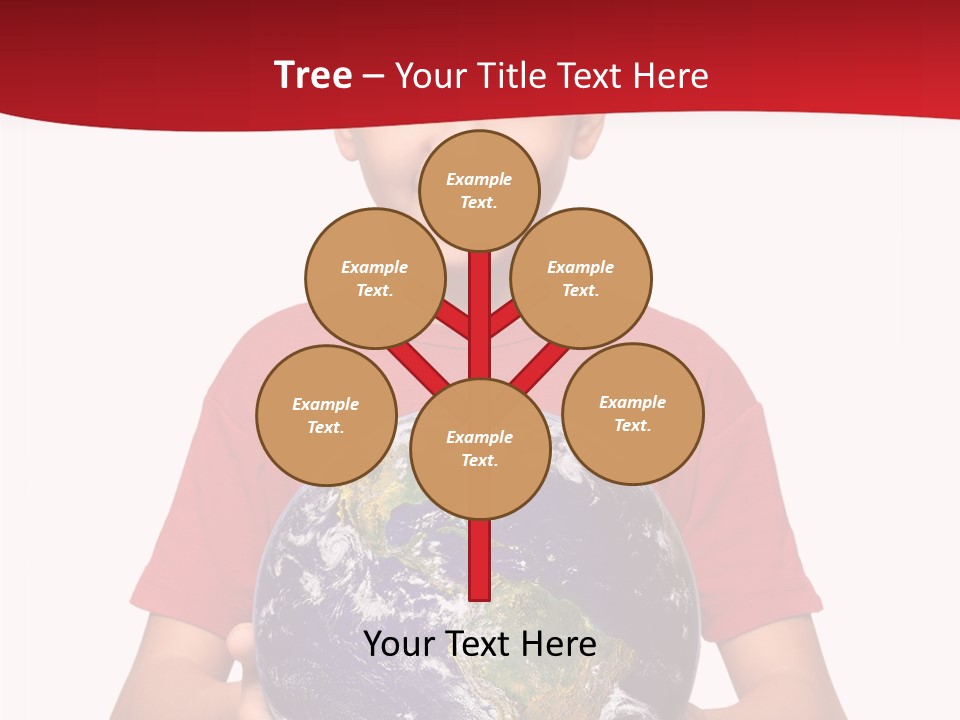 Tree – Your Title Text Here

Example Text.

Example Text.

Example Text.

Example Text.

Example Text.

Example Text.

Your Text Here